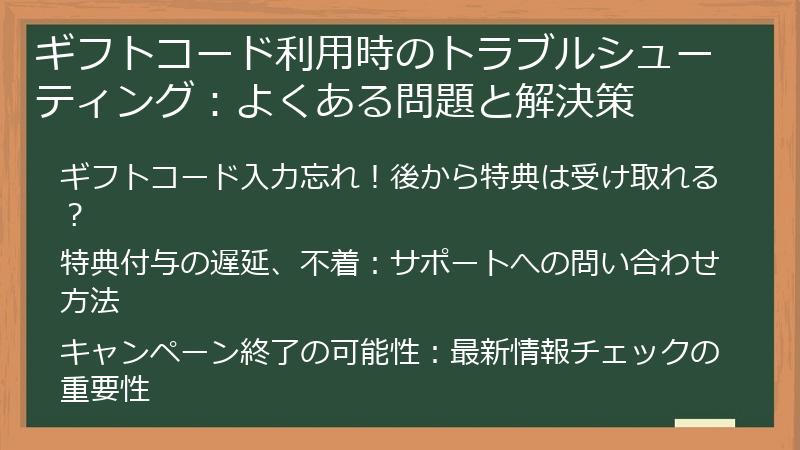 ギフトコード利用時のトラブルシューティング：よくある問題と解決策

ギフトコード入力忘れ！後から特典は受け取れる？

特典付与の遅延、不着：サポートへの問い合わせ方法

キャンペーン終了の可能性：最新情報チェックの重要性